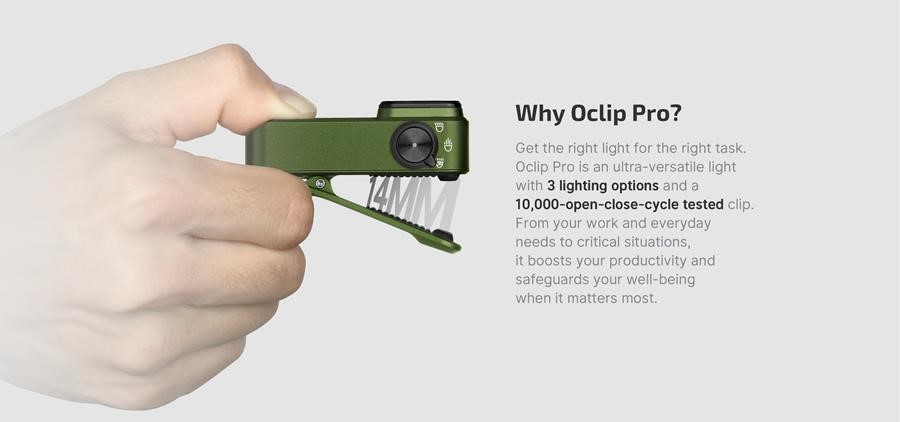 14MM

Why Oclip Pro?

Get the right light for the right task. Oclip Pro is an ultra-versatile light with 3 lighting options and a 10,000-open-close-cycle tested clip. From your work and everyday needs to critical situations, it boosts your productivity and safeguards your well-being when it matters most.